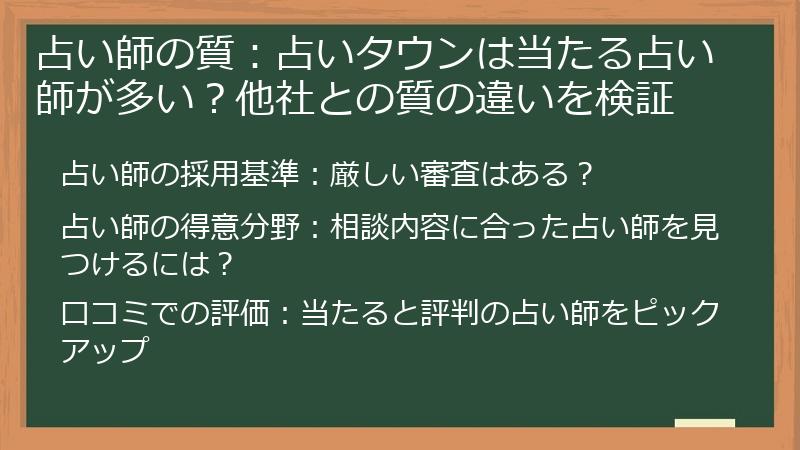 占い師の質：占いタウンは当たる占い師が多い？他社との質の違いを検証

占い師の採用基準：厳しい審査はある？

占い師の得意分野：相談内容に合った占い師を見つけるには？

口コミでの評価：当たると評判の占い師をピックアップ